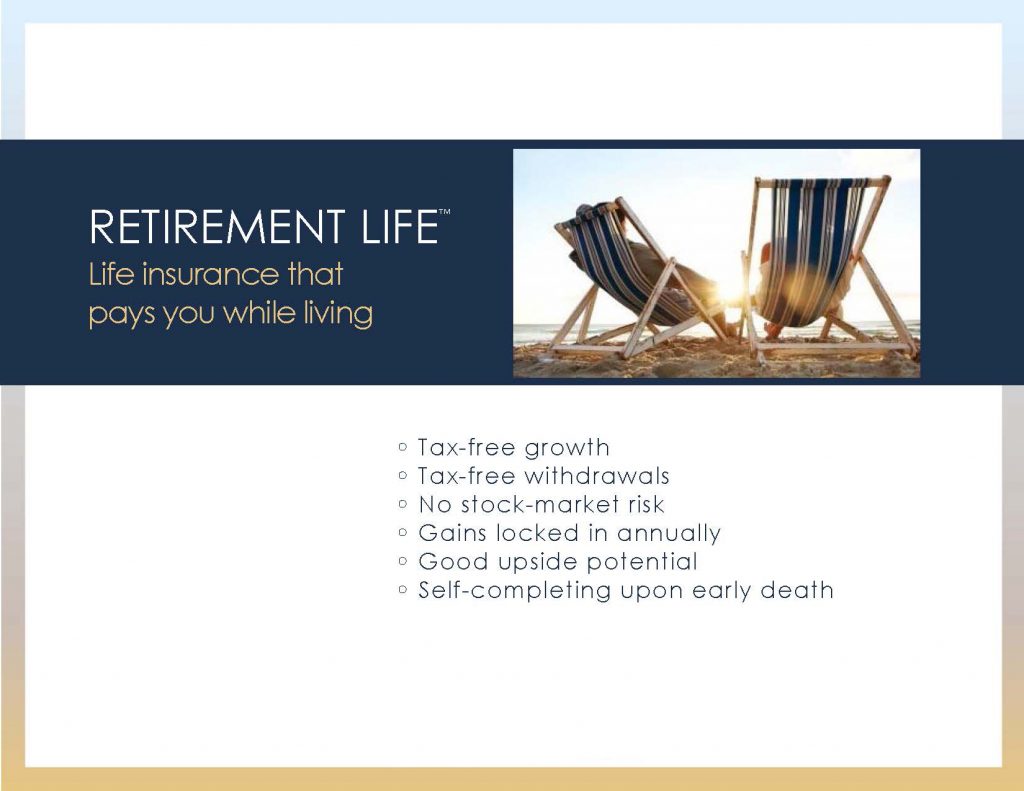 RETIREMENT LIFE™
Life insurance that pays you while living

◦ Tax-free growth
◦ Tax-free withdrawals
◦ No stock-market risk
◦ Gains locked in annually
◦ Good upside potential
◦ Self-completing upon early death